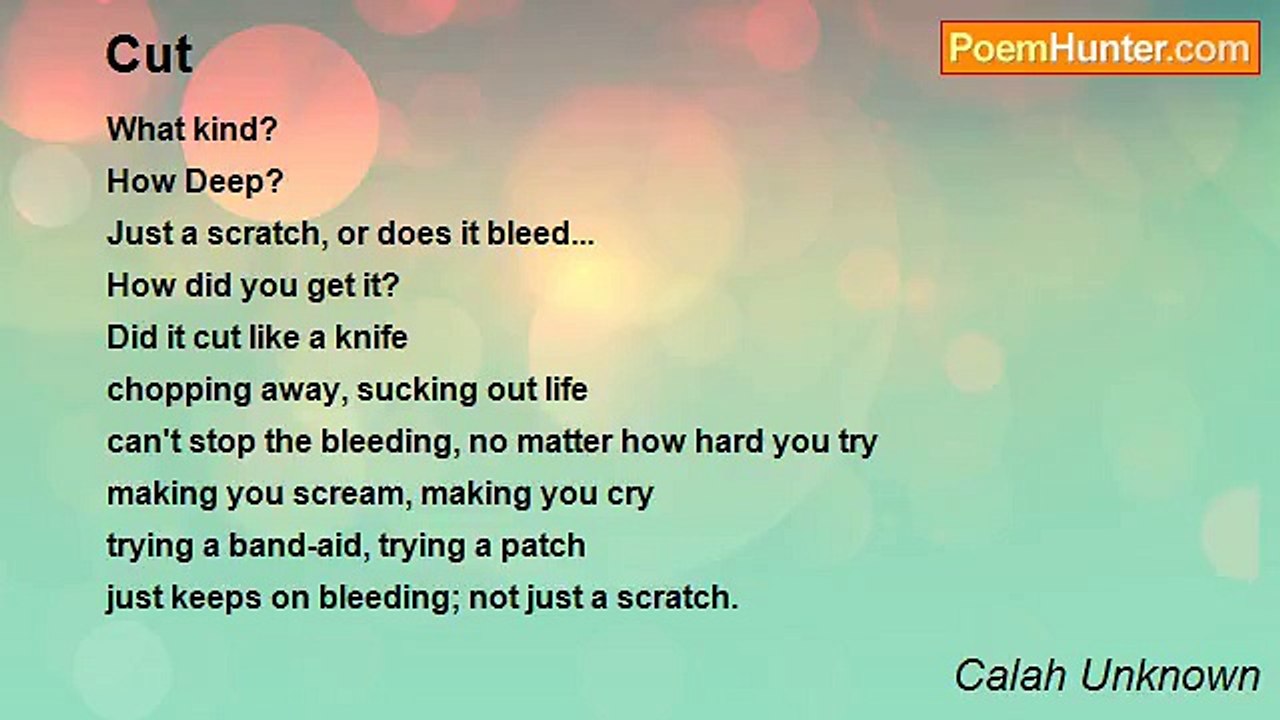 Cut

PoemHunter.com

What kind?
How Deep?
Just a scratch, or does it bleed...
How did you get it?
Did it cut like a knife
chopping away, sucking out life
can't stop the bleeding, no matter how hard you try
making you scream, making you cry
trying a band-aid, trying a patch
just keeps on bleeding; not just a scratch.

Calah Unknown